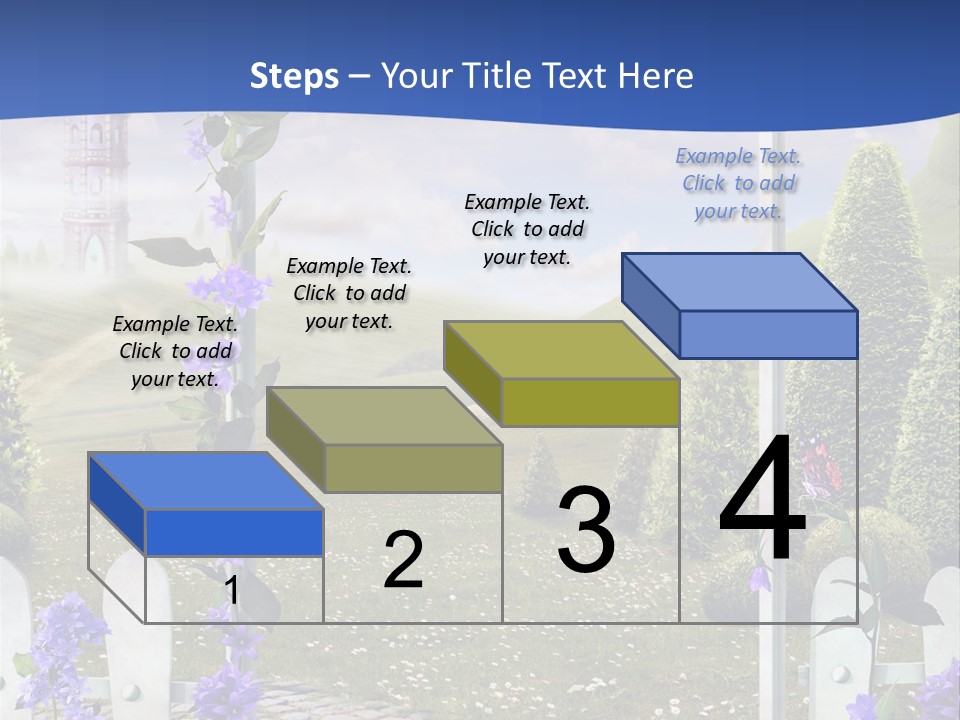 Steps – Your Title Text Here

Example Text. Click to add your text.

Example Text. Click to add your text.

Example Text. Click to add your text.

Example Text. Click to add your text.

1

2

3

4